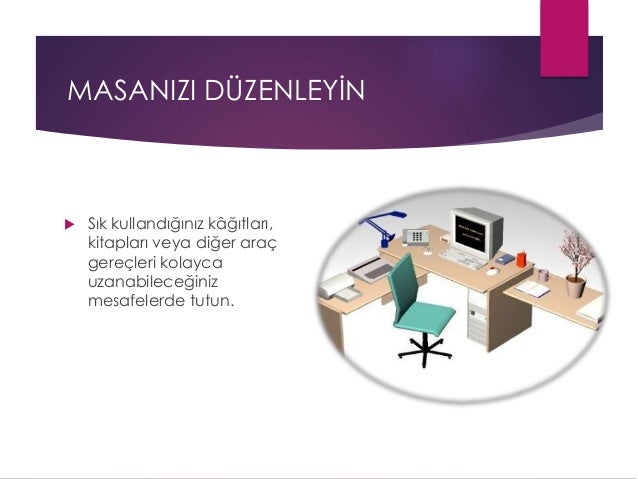 MASANIZI DÜZENLEYİN

Sık kullandığınız kâğıtları, kitapları veya diğer araç gereçleri kolayca uzanabileceğiniz mesafelerde tutun.